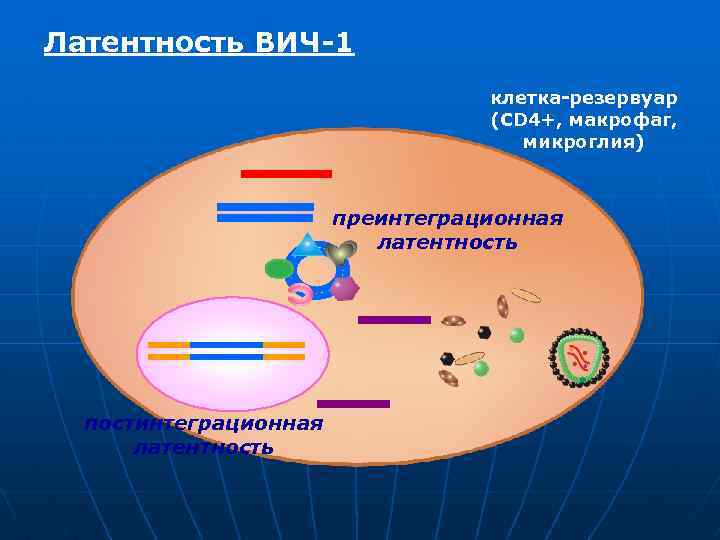 Латентность ВИЧ-1

клетка-резервуар (CD4+, макрофаг, микроглия)

преинтеграционная латентность

постинтеграционная латентность